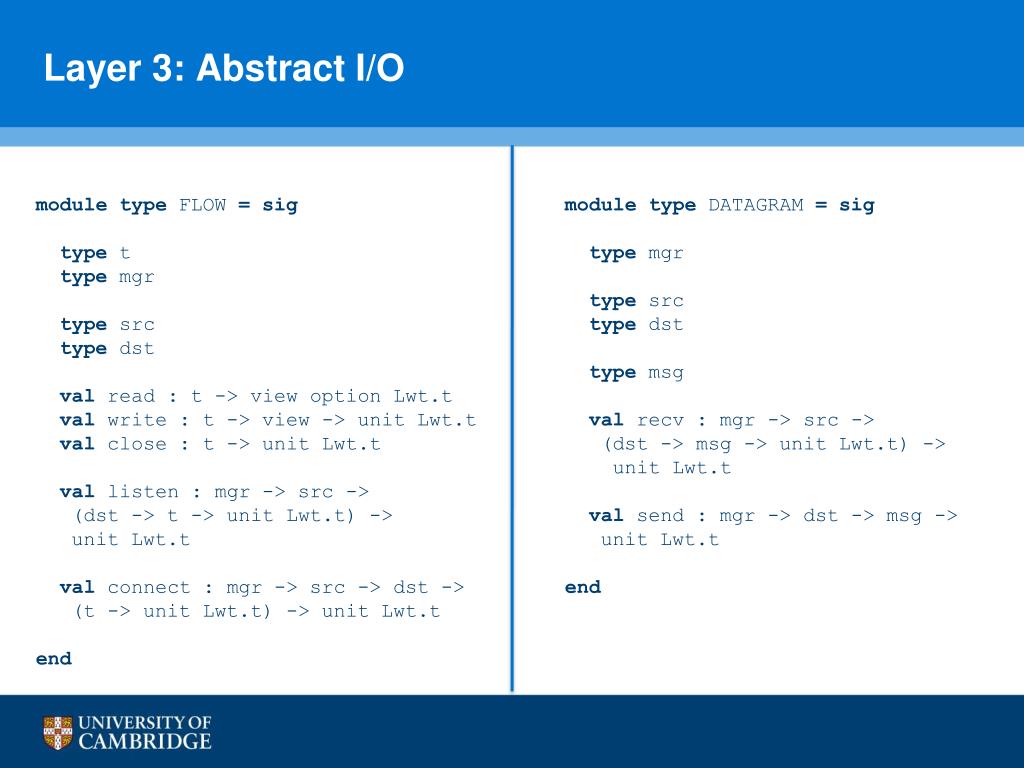 Layer 3: Abstract I/O

module type FLOW = sig

type t
type mgr

type src
type dst

val read : t -> view option Lwt.t
val write : t -> view -> unit Lwt.t
val close : t -> unit Lwt.t

val listen : mgr -> src ->
(dst -> t -> unit Lwt.t) ->
unit Lwt.t

val connect : mgr -> src -> dst ->
(t -> unit Lwt.t) -> unit Lwt.t

end

module type DATAGRAM = sig

type mgr

type src
type dst

type msg

val recv : mgr -> src ->
(dst -> msg -> unit Lwt.t) ->
unit Lwt.t

val send : mgr -> dst -> msg ->
unit Lwt.t

end

UNIVERSITY OF
CAMBRIDGE